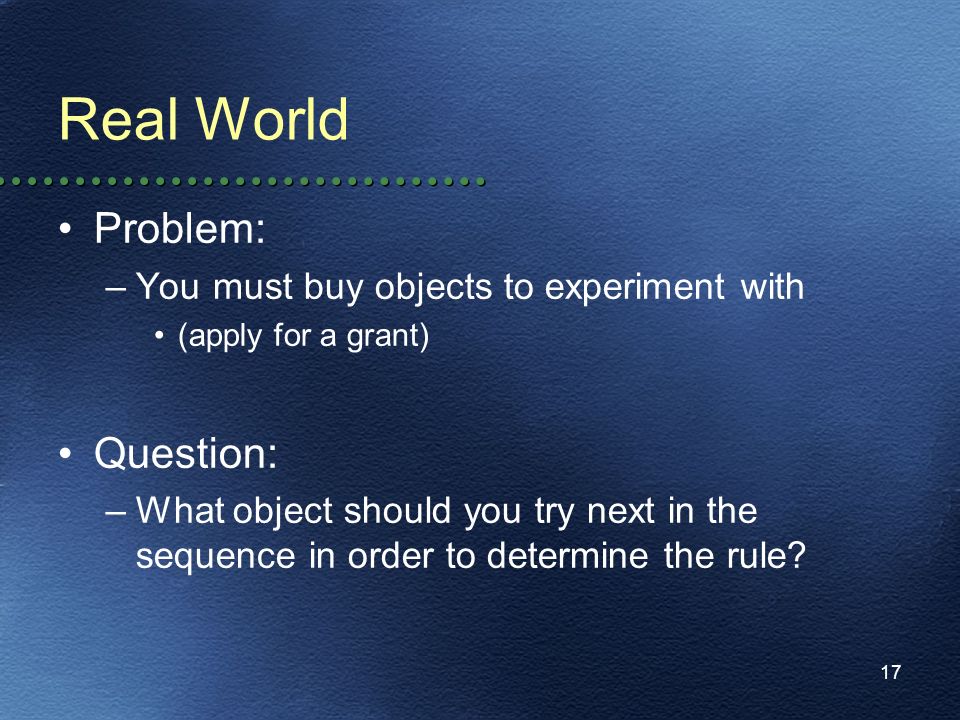 Real World

• Problem:
– You must buy objects to experiment with
• (apply for a grant)

• Question:
– What object should you try next in the sequence in order to determine the rule?

17